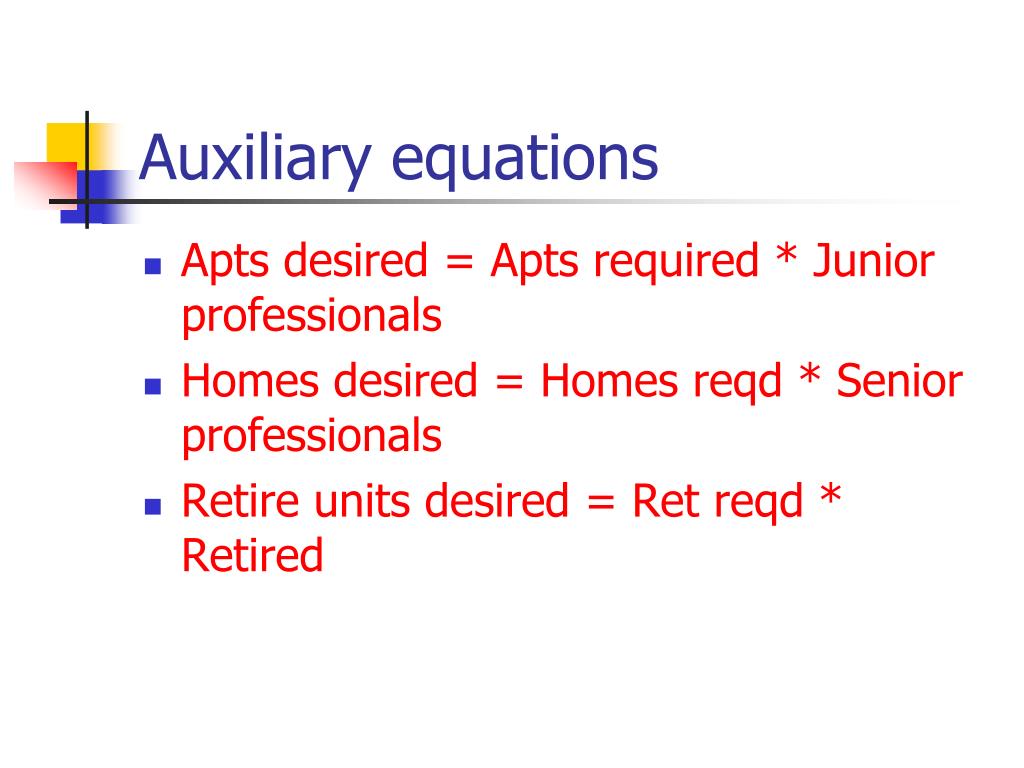 Auxiliary equations

- Apts desired = Apts required * Junior professionals
- Homes desired = Homes reqd * Senior professionals
- Retire units desired = Ret reqd * Retired